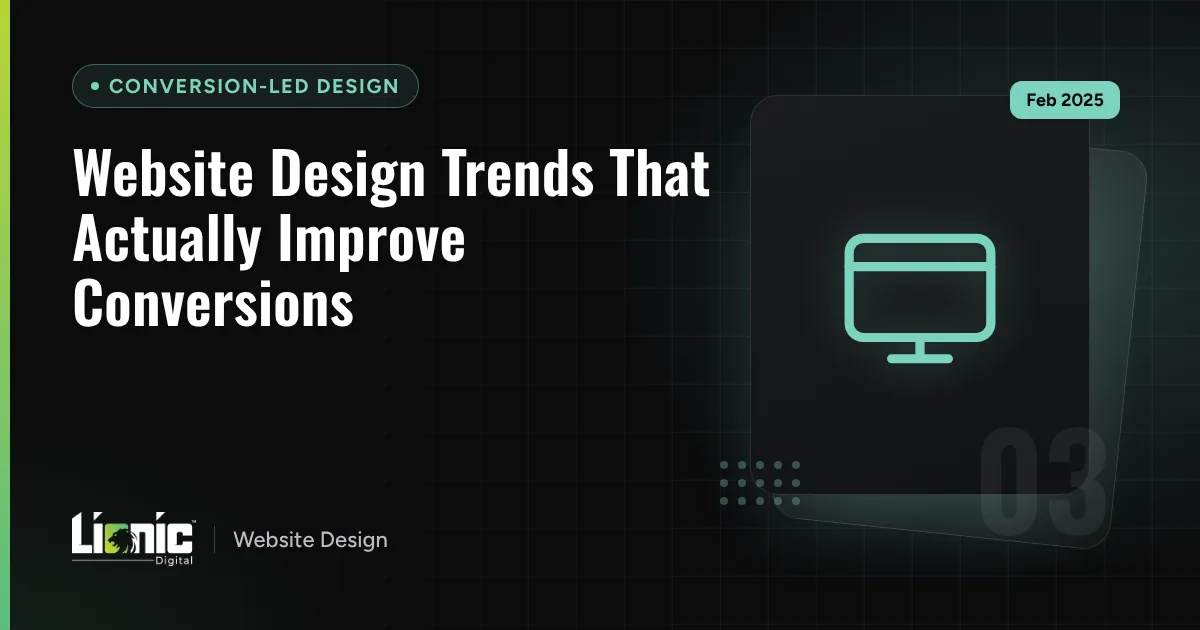 • CONVERSION-LED DESIGN

Feb 2025

Website Design Trends That Actually Improve Conversions

03

Lionic Digital

Website Design